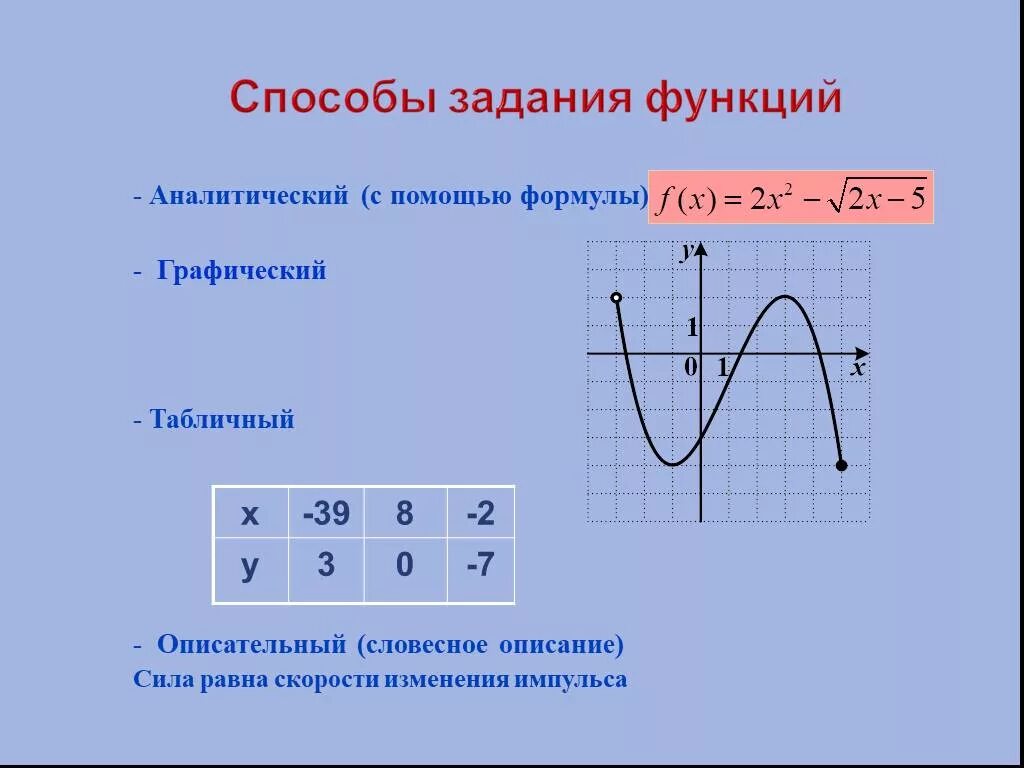 Способы задания функций

- Аналитический (с помощью формулы) $f(x) = 2x^2 - \sqrt{2x-5}$

- Графический

y
1
0
1
x

- Табличный

| x | -39 | 8 | -2 |
|---|---|---|---|
| y | 3 | 0 | -7 |

- Описательный (словесное описание)
Сила равна скорости изменения импульса